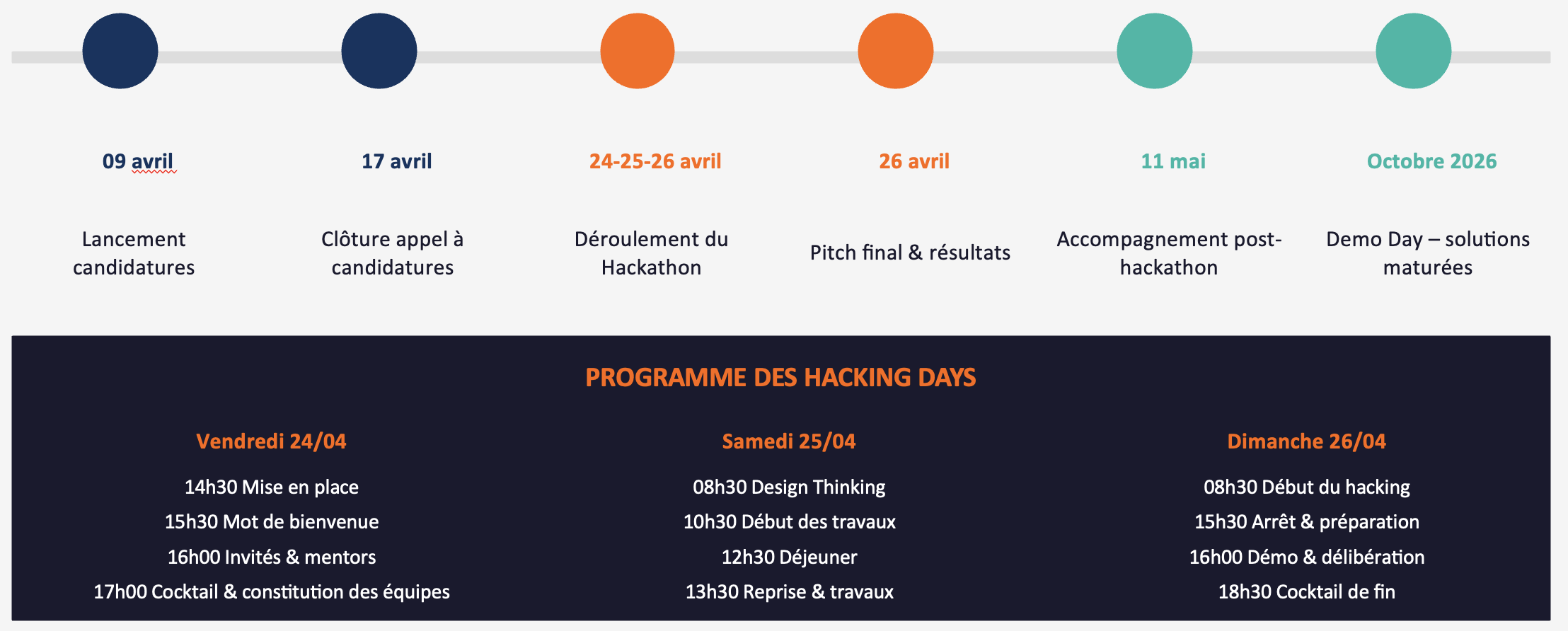 09 avril

Lancement candidatures

17 avril

Clôture appel à candidatures

24-25-26 avril

Déroulement du Hackathon

26 avril

Pitch final & résultats

11 mai

Accompagnement post-hackathon

Octobre 2026

Demo Day – solutions maturées

PROGRAMME DES HACKING DAYS

Vendredi 24/04

14h30 Mise en place
15h30 Mot de bienvenue
16h00 Invités & mentors
17h00 Cocktail & constitution des équipes

Samedi 25/04

08h30 Design Thinking
10h30 Début des travaux
12h30 Déjeuner
13h30 Reprise & travaux

Dimanche 26/04

08h30 Début du hacking
15h30 Arrêt & préparation
16h00 Démo & délibération
18h30 Cocktail de fin